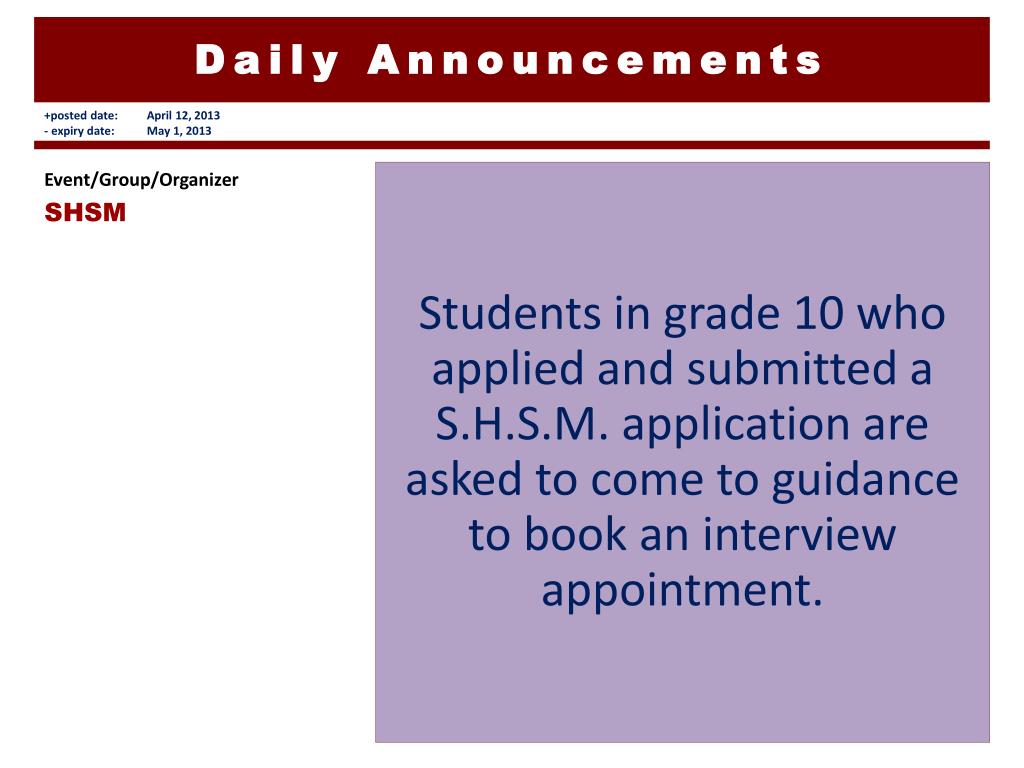 Daily Announcements

+posted date: April 12, 2013
- expiry date: May 1, 2013

Event/Group/Organizer
SHSM

Students in grade 10 who applied and submitted a S.H.S.M. application are asked to come to guidance to book an interview appointment.